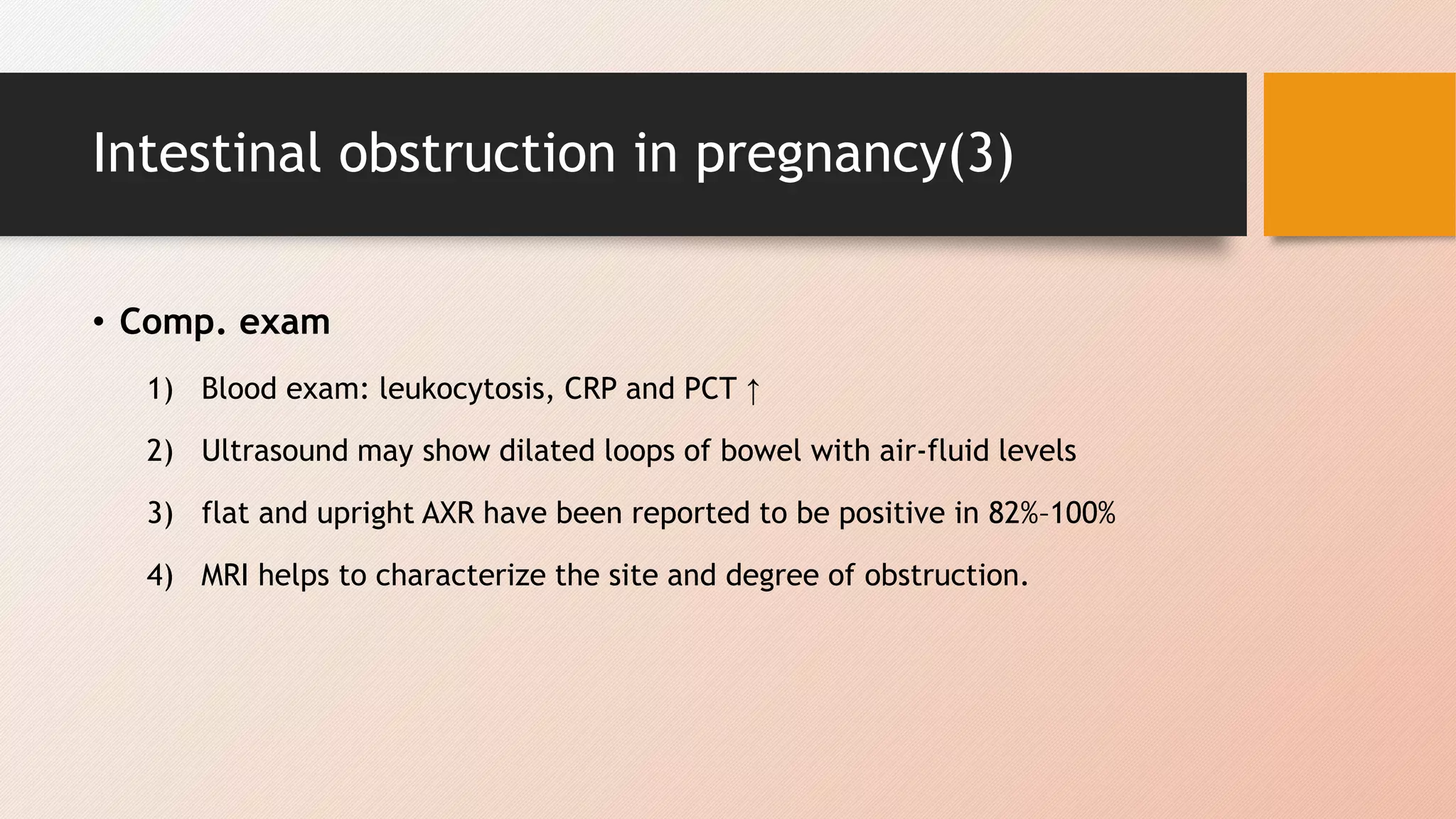 Intestinal obstruction in pregnancy(3)

• Comp. exam

1) Blood exam: leukocytosis, CRP and PCT ↑

2) Ultrasound may show dilated loops of bowel with air-fluid levels

3) flat and upright AXR have been reported to be positive in 82%–100%

4) MRI helps to characterize the site and degree of obstruction.